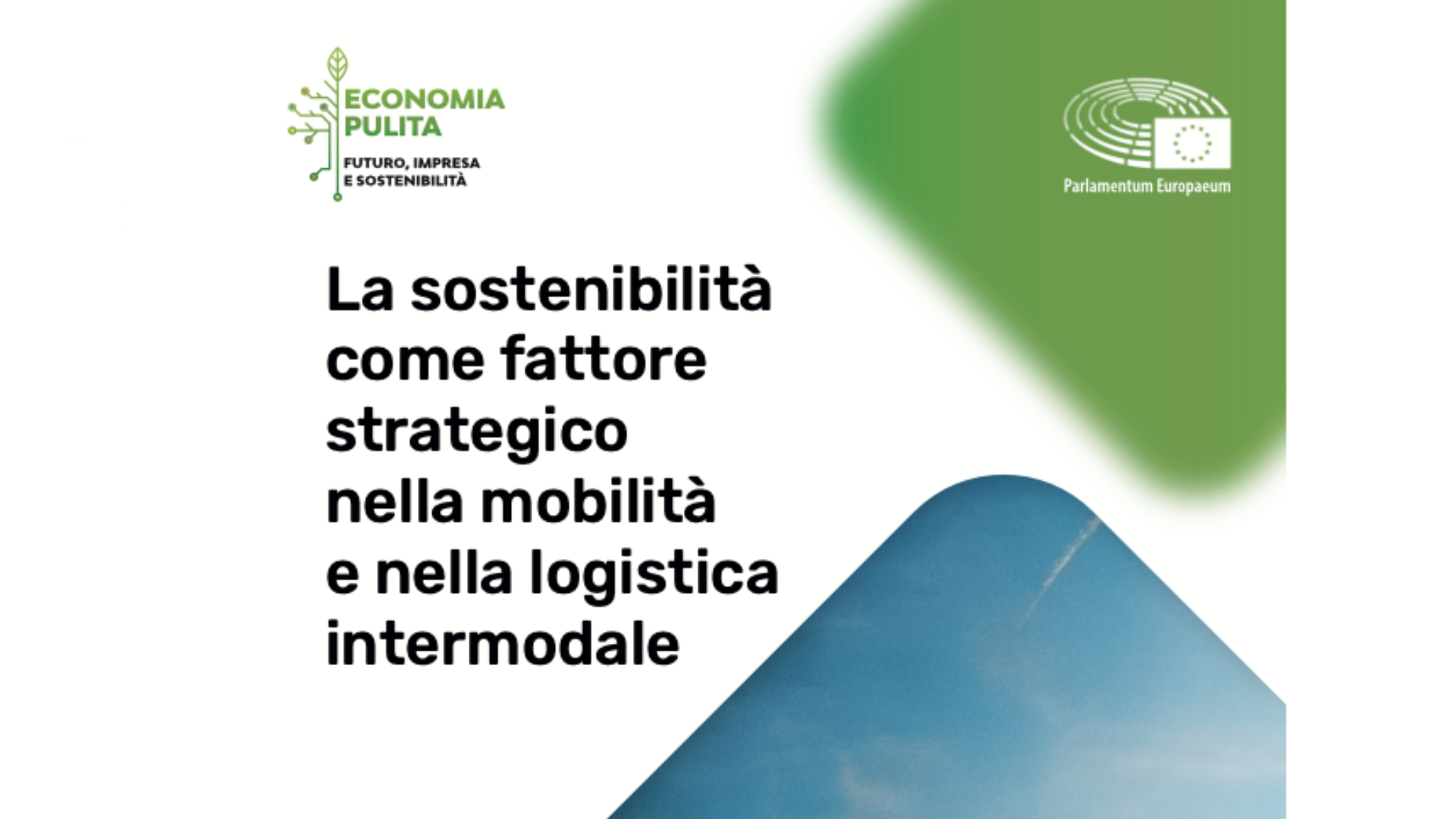 ECONOMIA PULITA

FUTURO, IMPRESA E SOSTENIBILITÀ

Parlamentum Europaeum

La sostenibilità come fattore strategico nella mobilità e nella logistica intermodale